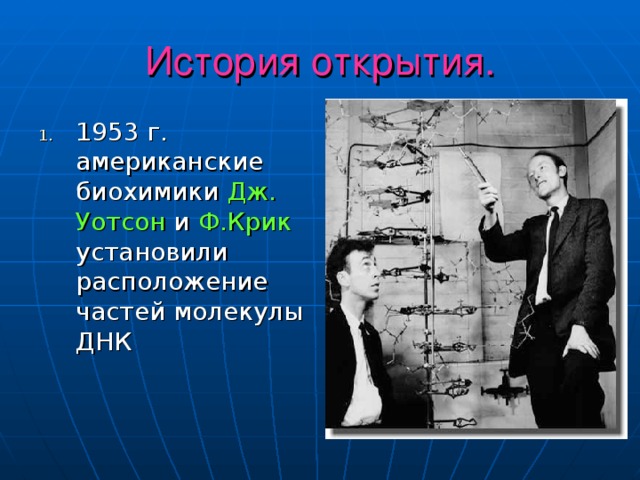 История открытия.

1. 1953 г. американские биохимики Дж. Уотсон и Ф.Крик установили расположение частей молекулы ДНК